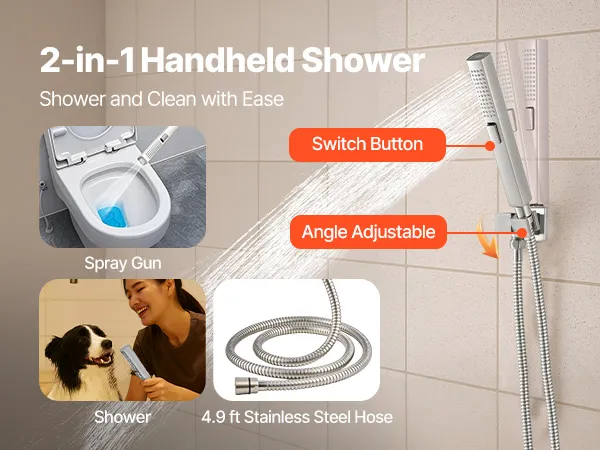 2-in-1 Handheld Shower

Shower and Clean with Ease

Switch Button

Angle Adjustable

Spray Gun

Shower

4.9 ft Stainless Steel Hose